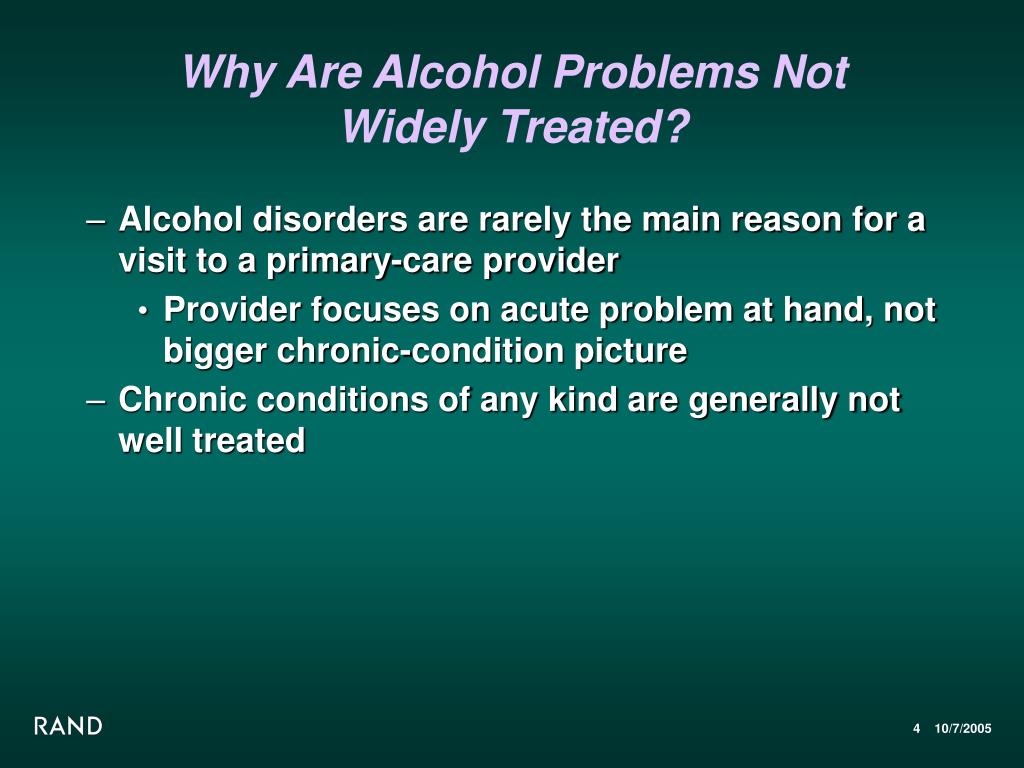 Why Are Alcohol Problems Not Widely Treated?

– Alcohol disorders are rarely the main reason for a visit to a primary-care provider

• Provider focuses on acute problem at hand, not bigger chronic-condition picture

– Chronic conditions of any kind are generally not well treated

RAND

4 10/7/2005